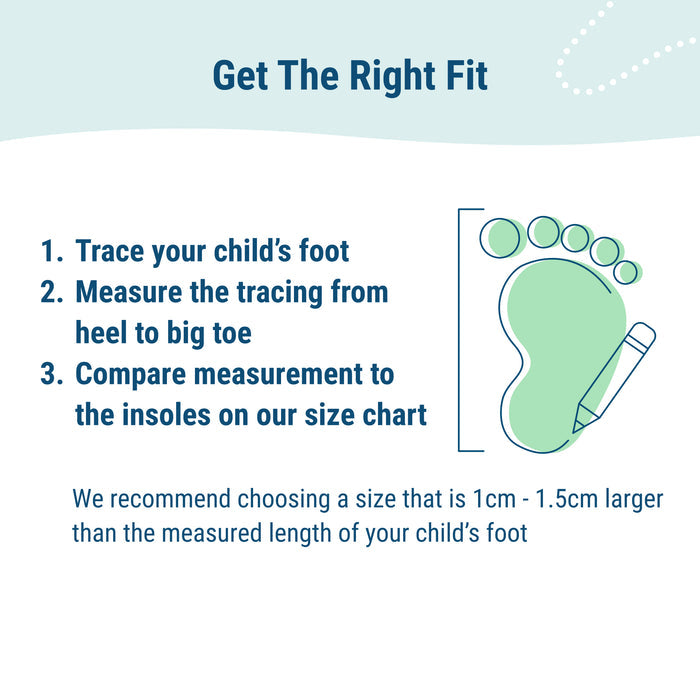 Get The Right Fit

1. Trace your child's foot
2. Measure the tracing from heel to big toe
3. Compare measurement to the insoles on our size chart

We recommend choosing a size that is 1cm - 1.5cm larger than the measured length of your child's foot